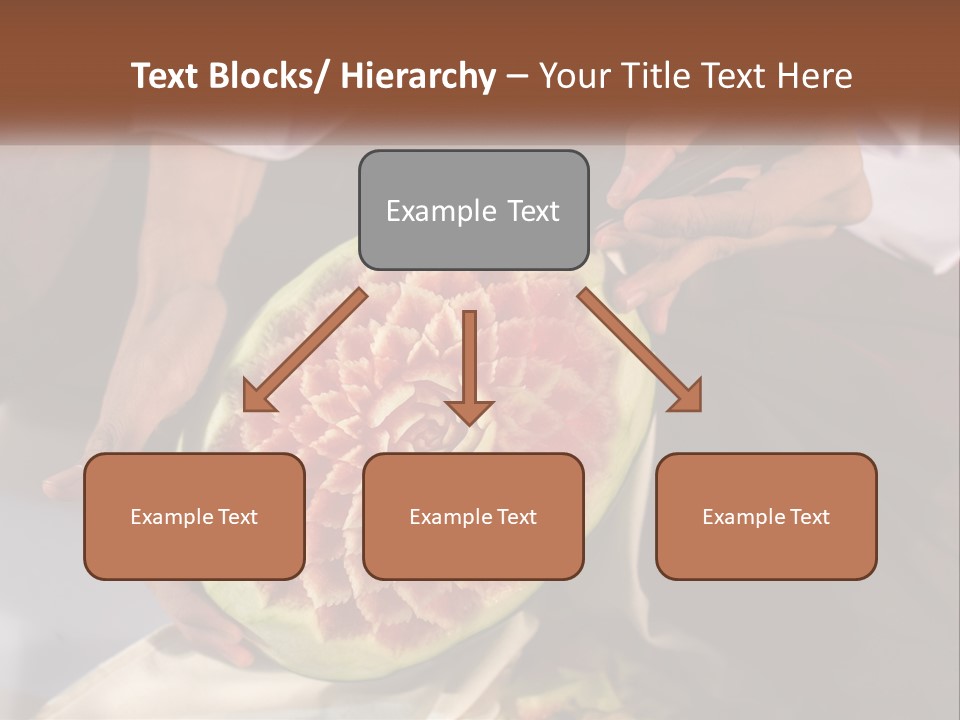 Text Blocks/ Hierarchy – Your Title Text Here

Example Text

Example Text

Example Text

Example Text